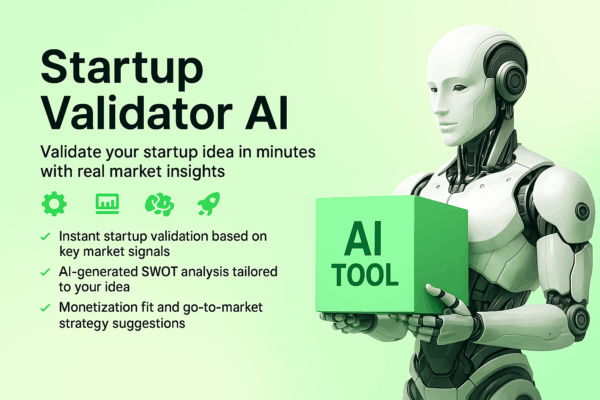 Startup Validator AI

Validate your startup idea in minutes with real market insights

✓ Instant startup validation based on key market signals

✓ AI-generated SWOT analysis tailored to your idea

✓ Monetization fit and go-to-market strategy suggestions

AI TOOL